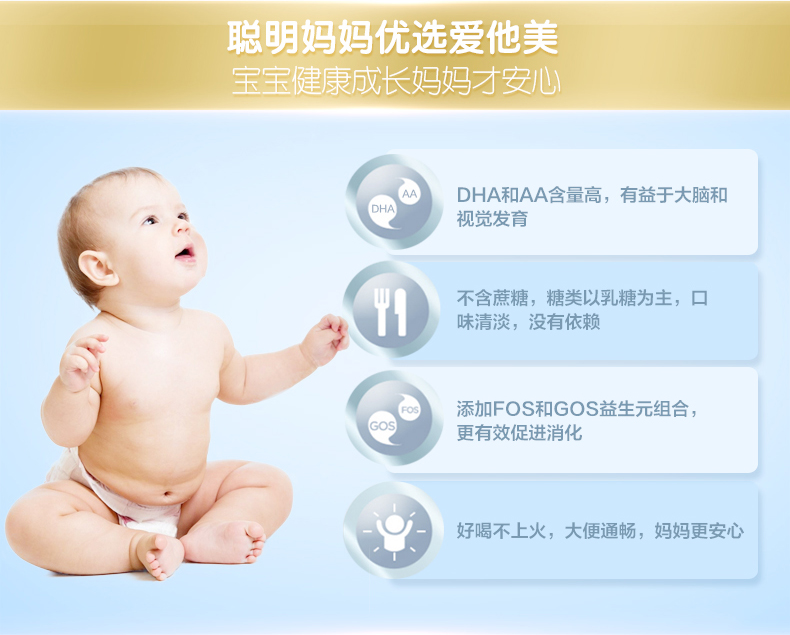 聪明妈妈优选爱他美
宝宝健康成长妈妈才安心

AA
DHA
DHA和AA含量高，有益于大脑和视觉发育

不含蔗糖，糖类以乳糖为主，口味清淡，没有依赖

FOS
GOS
添加FOS和GOS益生元组合，更有效促进消化

好喝不上火，大便通畅，妈妈更安心